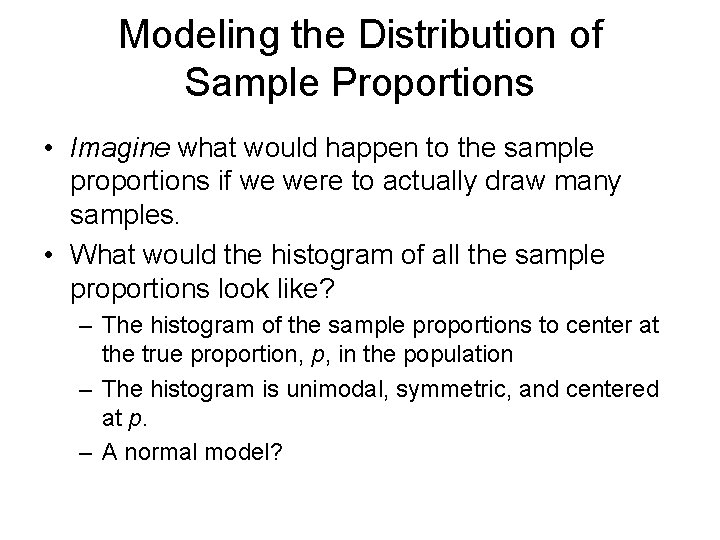 Modeling the Distribution of Sample Proportions

• Imagine what would happen to the sample proportions if we were to actually draw many samples.

• What would the histogram of all the sample proportions look like?

– The histogram of the sample proportions to center at the true proportion, $p$, in the population

– The histogram is unimodal, symmetric, and centered at $p$.

– A normal model?